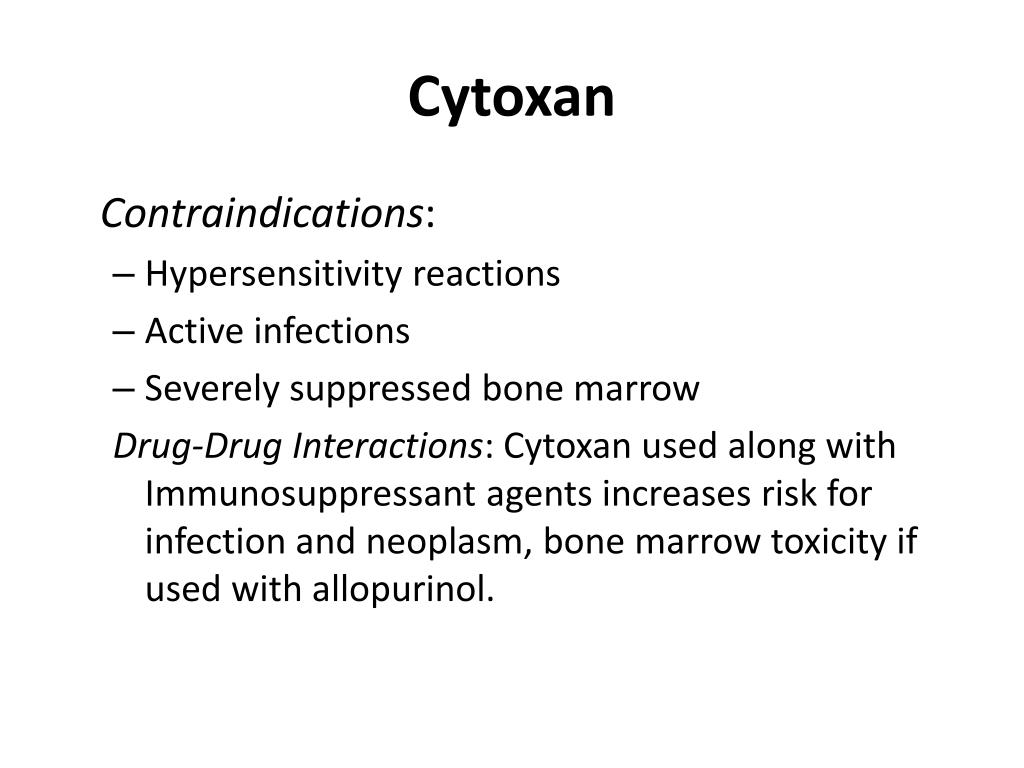 Cytoxan

Contraindications:

– Hypersensitivity reactions

– Active infections

– Severely suppressed bone marrow

Drug-Drug Interactions: Cytoxan used along with Immunosuppressant agents increases risk for infection and neoplasm, bone marrow toxicity if used with allopurinol.